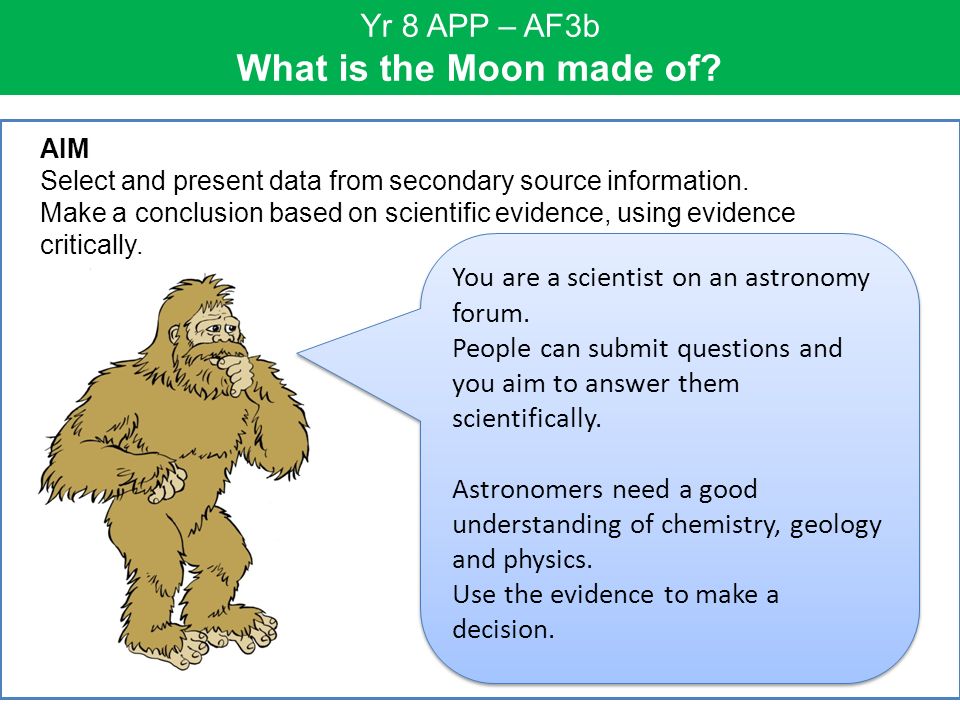 Yr 8 APP – AF3b
What is the Moon made of?

AIM
Select and present data from secondary source information.
Make a conclusion based on scientific evidence, using evidence critically.

You are a scientist on an astronomy forum.
People can submit questions and you aim to answer them scientifically.

Astronomers need a good understanding of chemistry, geology and physics.
Use the evidence to make a decision.